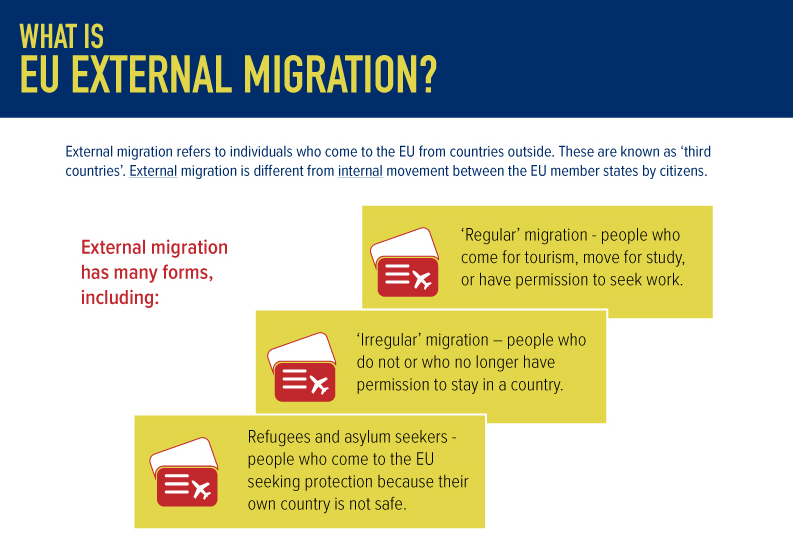 WHAT IS
EU EXTERNAL MIGRATION?

External migration refers to individuals who come to the EU from countries outside. These are known as 'third countries'. External migration is different from internal movement between the EU member states by citizens.

External migration has many forms, including:

'Regular' migration - people who come for tourism, move for study, or have permission to seek work.

'Irregular' migration – people who do not or who no longer have permission to stay in a country.

Refugees and asylum seekers - people who come to the EU seeking protection because their own country is not safe.